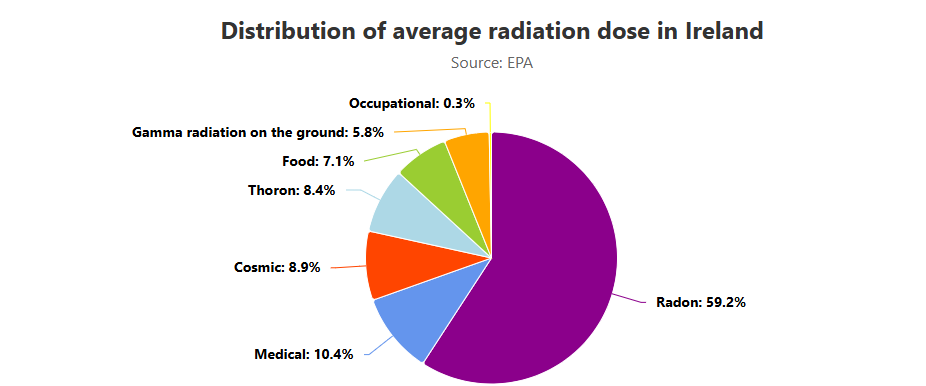 Distribution of average radiation dose in Ireland
Source: EPA

Occupational: 0.3%
Gamma radiation on the ground: 5.8%
Food: 7.1%
Thoron: 8.4%
Cosmic: 8.9%
Medical: 10.4%
Radon: 59.2%